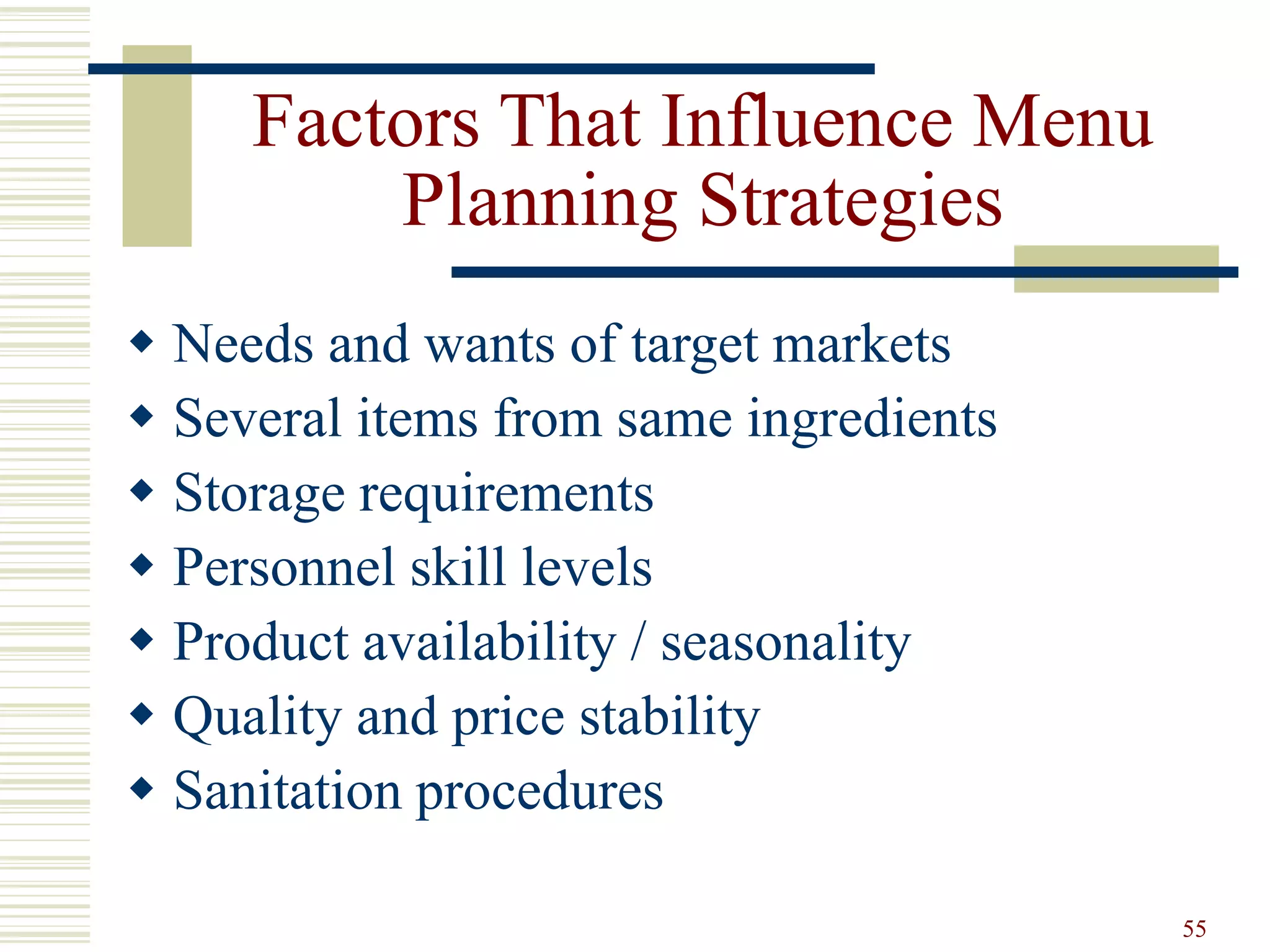 Factors That Influence Menu Planning Strategies

◆ Needs and wants of target markets
◆ Several items from same ingredients
◆ Storage requirements
◆ Personnel skill levels
◆ Product availability / seasonality
◆ Quality and price stability
◆ Sanitation procedures

55